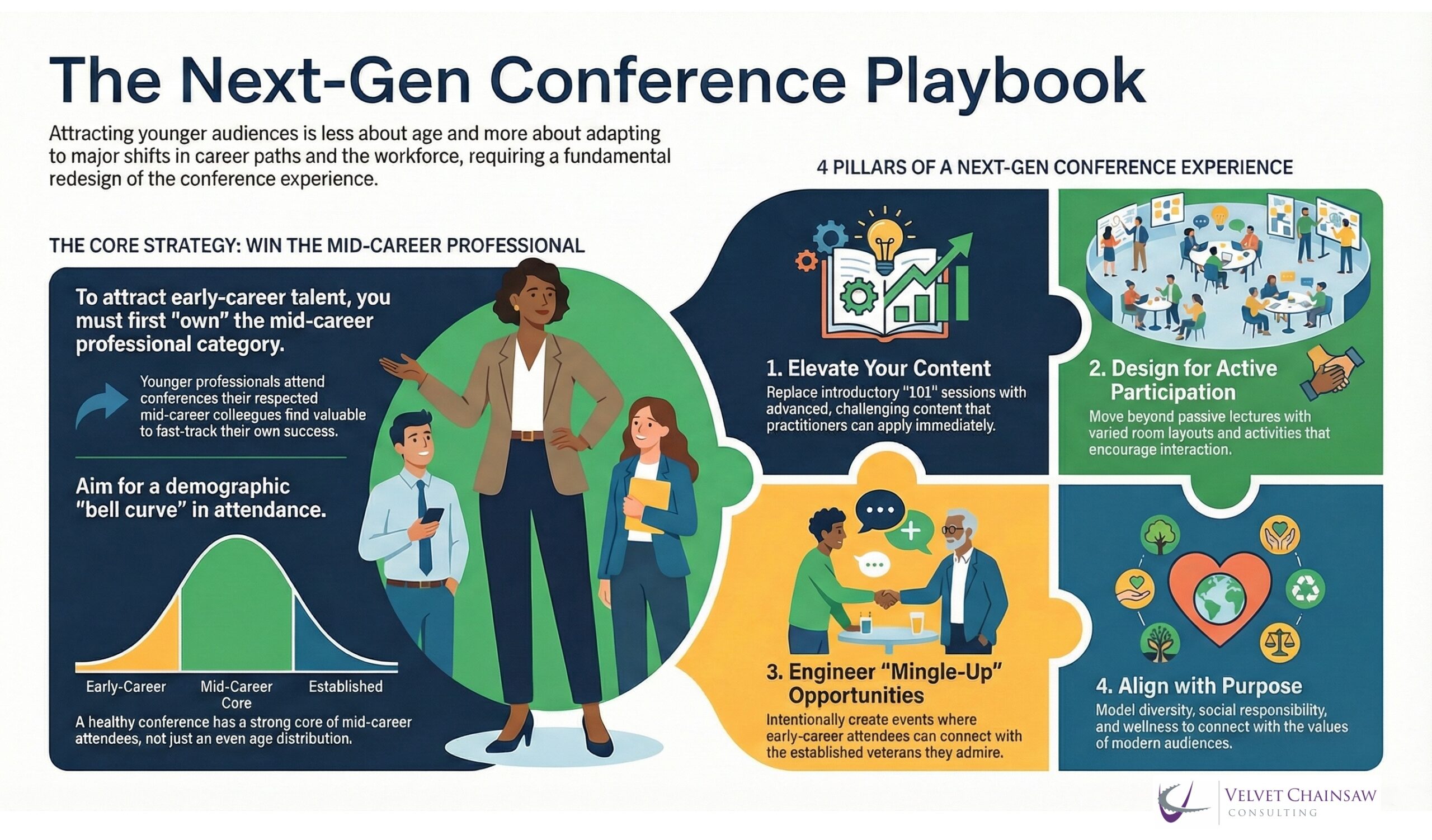 The Next-Gen Conference Playbook

Attracting younger audiences is less about age and more about adapting to major shifts in career paths and the workforce, requiring a fundamental redesign of the conference experience.

THE CORE STRATEGY: WIN THE MID-CAREER PROFESSIONAL

To attract early-career talent, you must first "own" the mid-career professional category.

Younger professionals attend conferences their respected mid-career colleagues find valuable to fast-track their own success.

Aim for a demographic "bell curve" in attendance.

Early-Career
Mid-Career Core
Established

A healthy conference has a strong core of mid-career attendees, not just an even age distribution.

4 PILLARS OF A NEXT-GEN CONFERENCE EXPERIENCE

1. Elevate Your Content
Replace introductory "101" sessions with advanced, challenging content that practitioners can apply immediately.

2. Design for Active Participation
Move beyond passive lectures with varied room layouts and activities that encourage interaction.

3. Engineer "Mingle-Up" Opportunities
Intentionally create events where early-career attendees can connect with the established veterans they admire.

4. Align with Purpose
Model diversity, social responsibility, and wellness to connect with the values of modern audiences.

VELVET CHAINSAW
CONSULTING